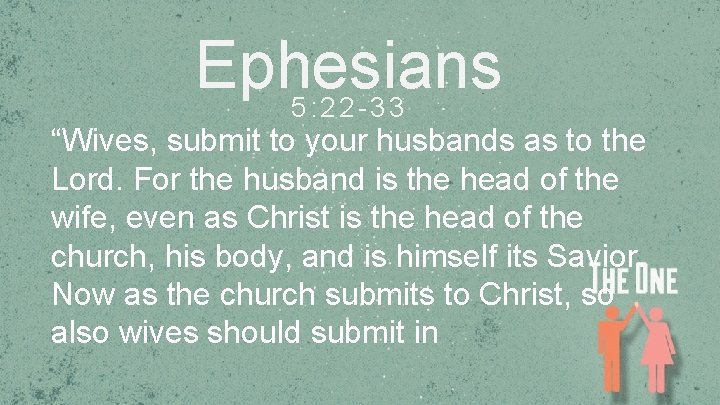 Ephesians

5:22-33

“Wives, submit to your husbands as to the Lord. For the husband is the head of the wife, even as Christ is the head of the church, his body, and is himself its Savior. Now as the church submits to Christ, so also wives should submit in

THE ONE